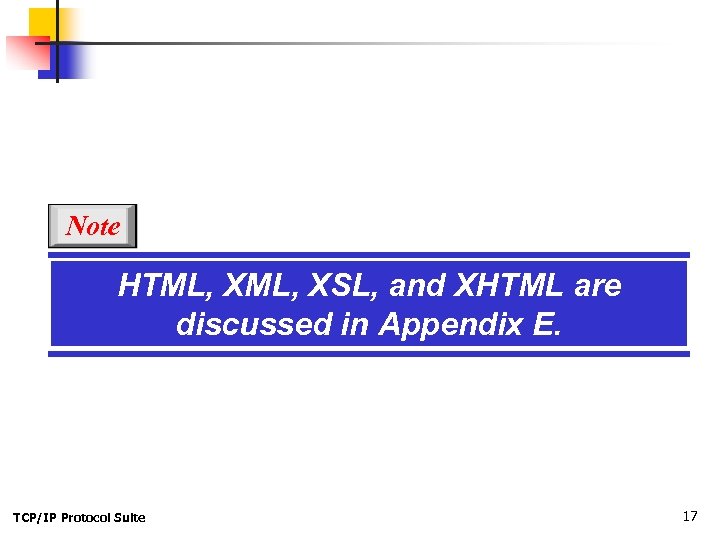 Note

HTML, XML, XSL, and XHTML are discussed in Appendix E.

TCP/IP Protocol Suite

17